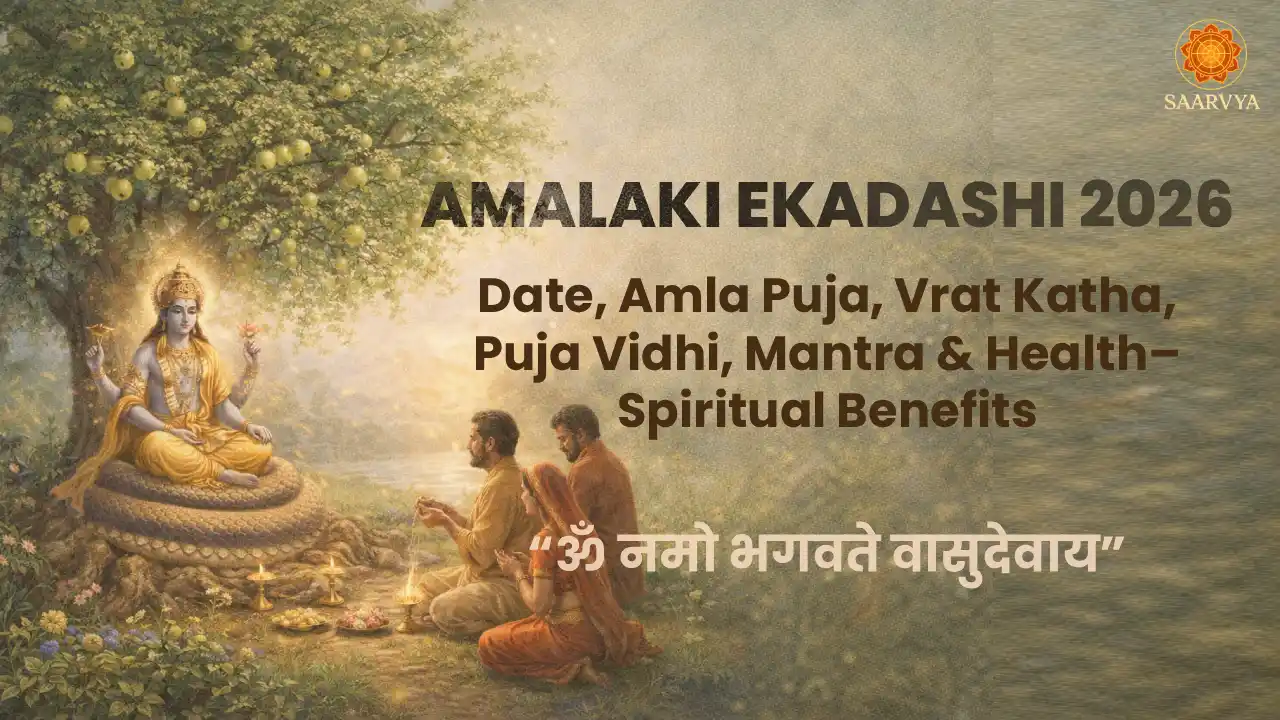 SAARVYA

AMALAKI EKADASHI 2026

Date, Amla Puja, Vrat Katha, Puja Vidhi, Mantra & Health–Spiritual Benefits

“ॐ नमो भगवते वासुदेवाय”